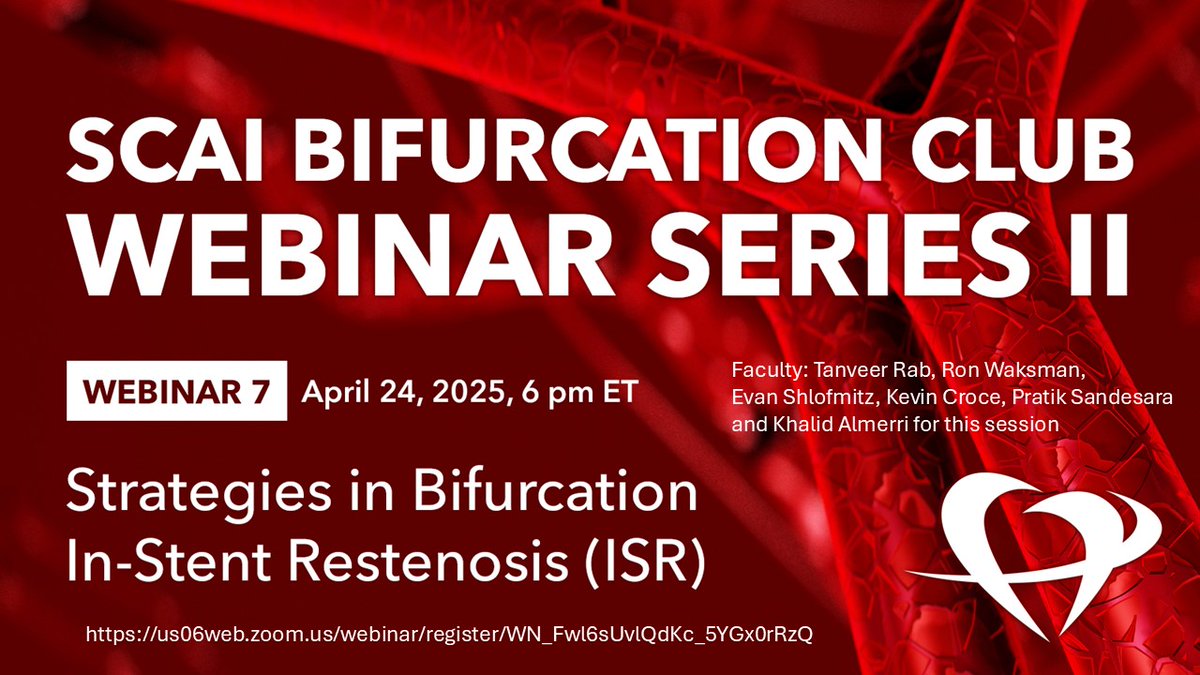 SCAI BIFURCATION CLUB
WEBINAR SERIES II

WEBINAR 7 April 24, 2025, 6 pm ET

Faculty: Tanveer Rab, Ron Waksman, Evan Shlofmitz, Kevin Croce, Pratik Sandesara and Khalid Almerri for this session

Strategies in Bifurcation In-Stent Restenosis (ISR)

https://us06web.zoom.us/webinar/register/WN_Fwl6sUvlQdKc_5YGx0rRzQ